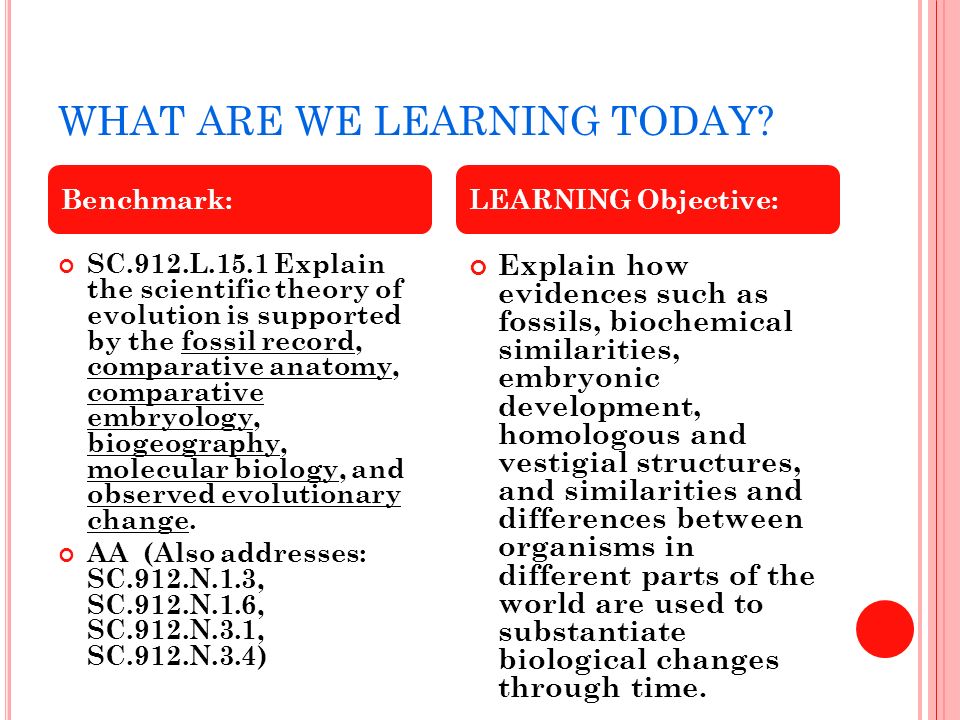 WHAT ARE WE LEARNING TODAY?

Benchmark:

SC.912.L.15.1 Explain the scientific theory of evolution is supported by the fossil record, comparative anatomy, comparative embryology, biogeography, molecular biology, and observed evolutionary change.

AA (Also addresses: SC.912.N.1.3, SC.912.N.1.6, SC.912.N.3.1, SC.912.N.3.4)

LEARNING Objective:

Explain how evidences such as fossils, biochemical similarities, embryonic development, homologous and vestigial structures, and similarities and differences between organisms in different parts of the world are used to substantiate biological changes through time.